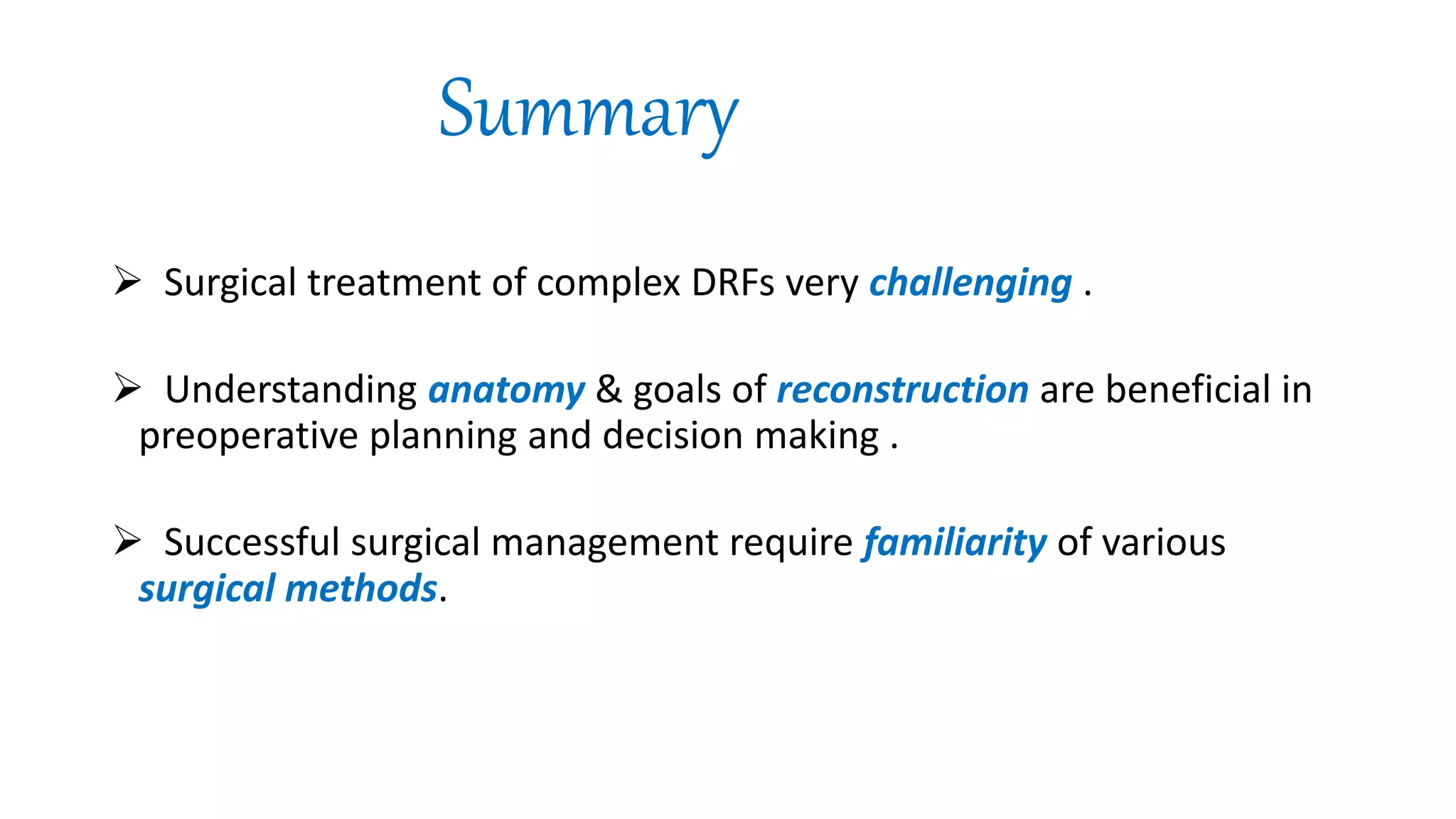 Summary

➢ Surgical treatment of complex DRFs very challenging .

➢ Understanding anatomy & goals of reconstruction are beneficial in preoperative planning and decision making .

➢ Successful surgical management require familiarity of various surgical methods.